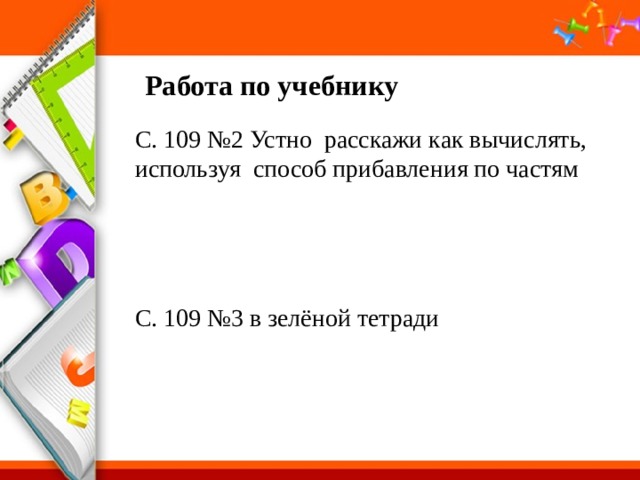 Работа по учебнику

С. 109 №2 Устно расскажи как вычислять, используя способ прибавления по частям

С. 109 №3 в зелёной тетради